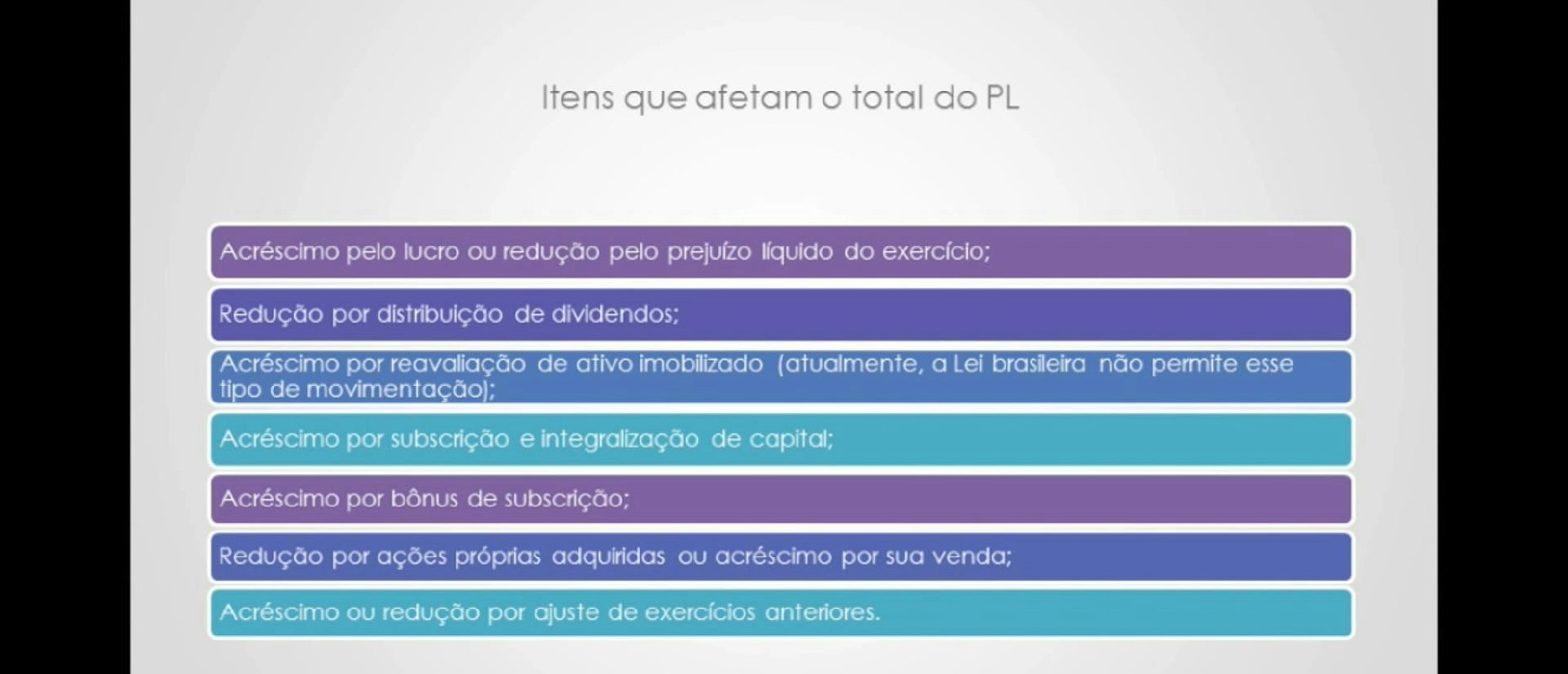 Itens que afetam o total do PL

Acréscimo pelo lucro ou redução pelo prejuízo líquido do exercício;

Redução por distribuição de dividendos;

Acréscimo por reavaliação de ativo imobilizado (atualmente, a Lei brasileira não permite esse tipo de movimentação);

Acréscimo por subscrição e integralização de capital;

Acréscimo por bônus de subscrição;

Redução por ações próprias adquiridas ou acréscimo por sua venda;

Acréscimo ou redução por ajuste de exercícios anteriores.